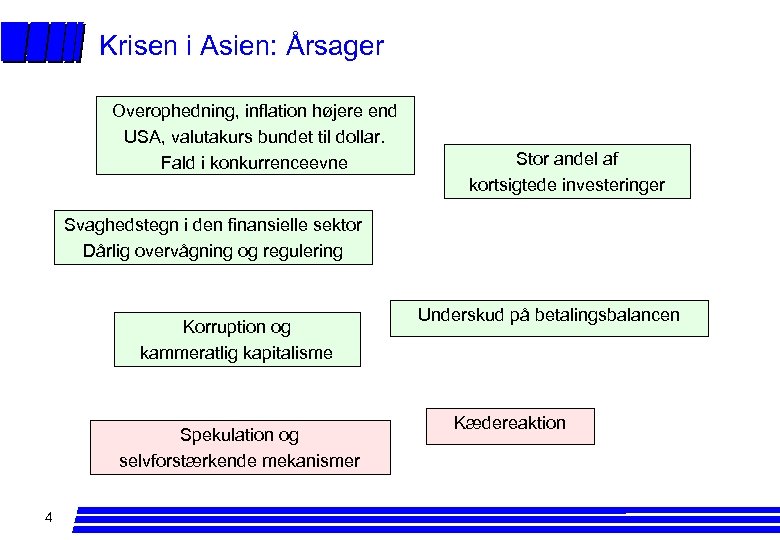 Krisen i Asien: Årsager

Overophedning, inflation højere end USA, valutakurs bundet til dollar. Fald i konkurrenceevne

Stor andel af kortsigtede investeringer

Svaghedstegn i den finansielle sektor Dårlig overvågning og regulering

Underskud på betalingsbalancen

Korruption og kammeratlig kapitalisme

Kædereaktion

Spekulation og selvforstærkende mekanismer

4